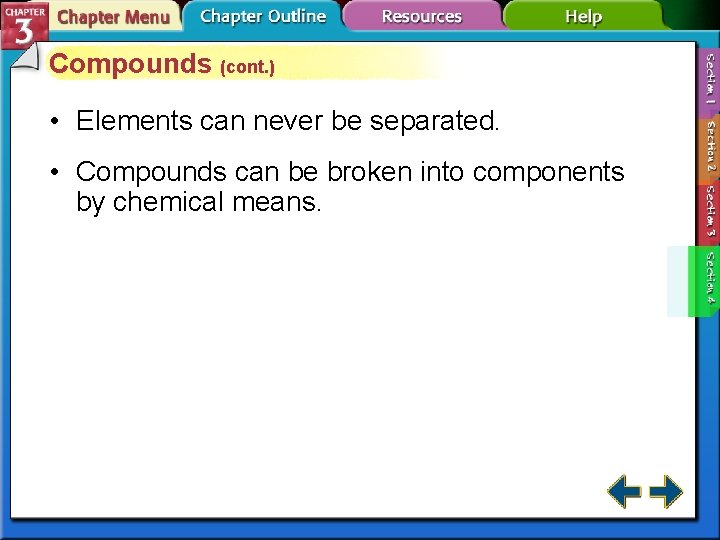 CHAPTER 3
Chapter Menu
Chapter Outline
Resources
Help

Compounds (cont.)

• Elements can never be separated.

• Compounds can be broken into components by chemical means.

Section 1
Section 2
Section 3
Section 4